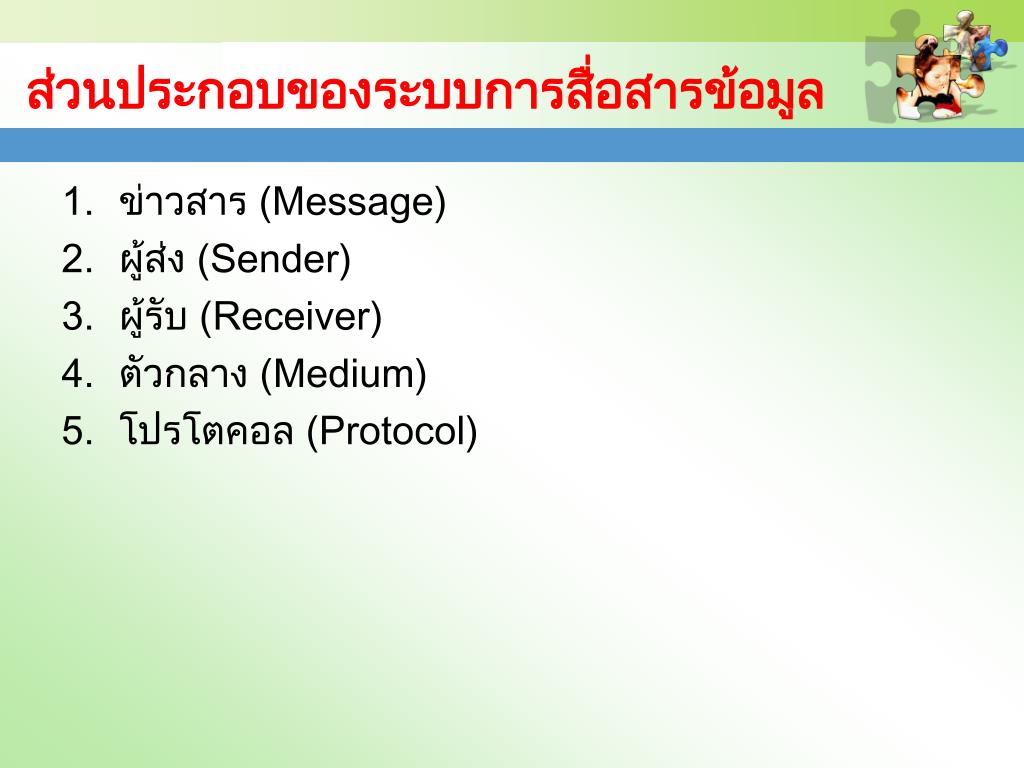 ส่วนประกอบของระบบการสื่อสารข้อมูล

1. ข่าวสาร (Message)
2. ผู้ส่ง (Sender)
3. ผู้รับ (Receiver)
4. ตัวกลาง (Medium)
5. โปรโตคอล (Protocol)